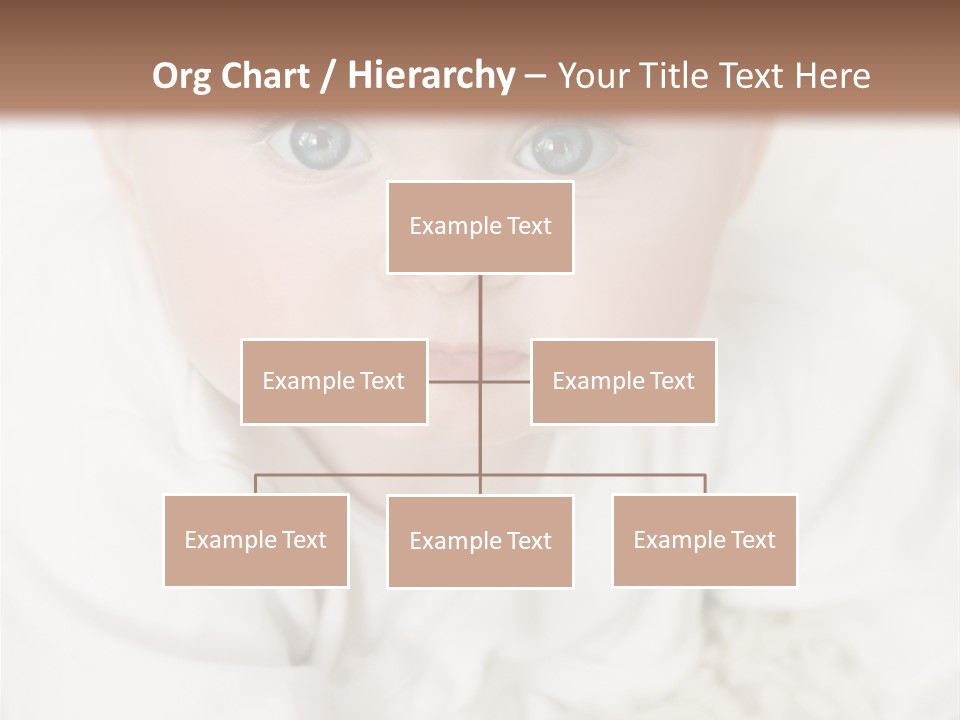 Org Chart / Hierarchy – Your Title Text Here

Example Text

Example Text

Example Text

Example Text

Example Text

Example Text